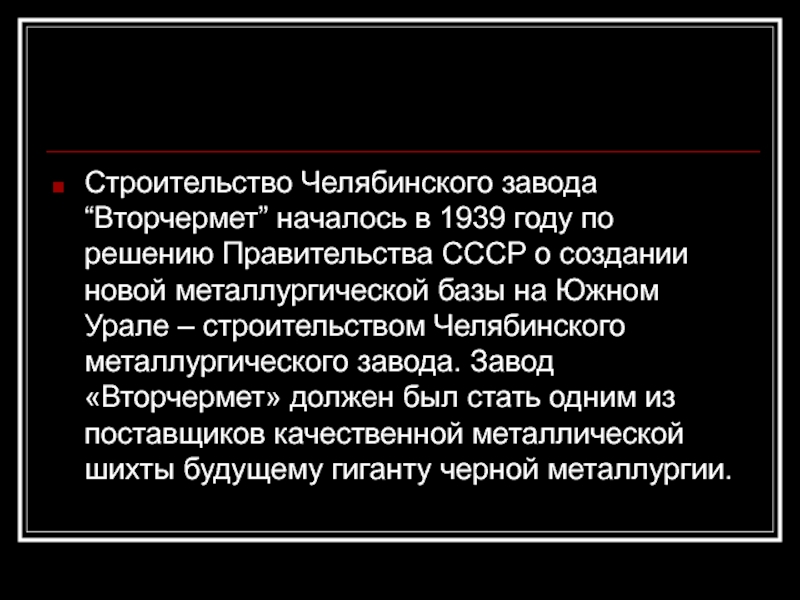 Строительство Челябинского завода “Вторчермет” началось в 1939 году по решению Правительства СССР о создании новой металлургической базы на Южном Урале – строительством Челябинского металлургического завода. Завод «Вторчермет» должен был стать одним из поставщиков качественной металлической шихты будущему гиганту черной металлургии.